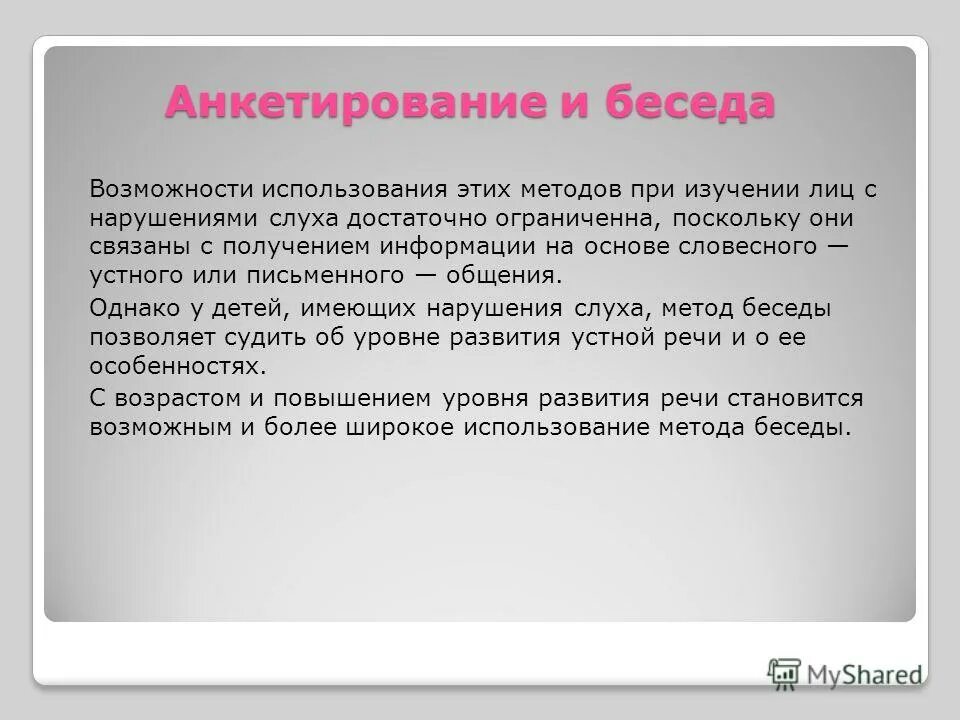 Анкетирование и беседа

Возможности использования этих методов при изучении лиц с нарушениями слуха достаточно ограниченна, поскольку они связаны с получением информации на основе словесного — устного или письменного — общения.

Однако у детей, имеющих нарушения слуха, метод беседы позволяет судить об уровне развития устной речи и о ее особенностях.

С возрастом и повышением уровня развития речи становится возможным и более широкое использование метода беседы.

MyShared